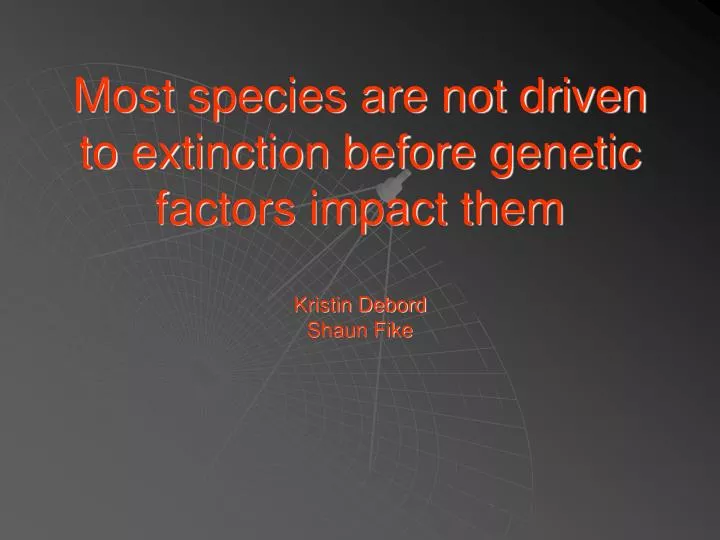 Most species are not driven to extinction before genetic factors impact them

Kristin Debord
Shaun Fike